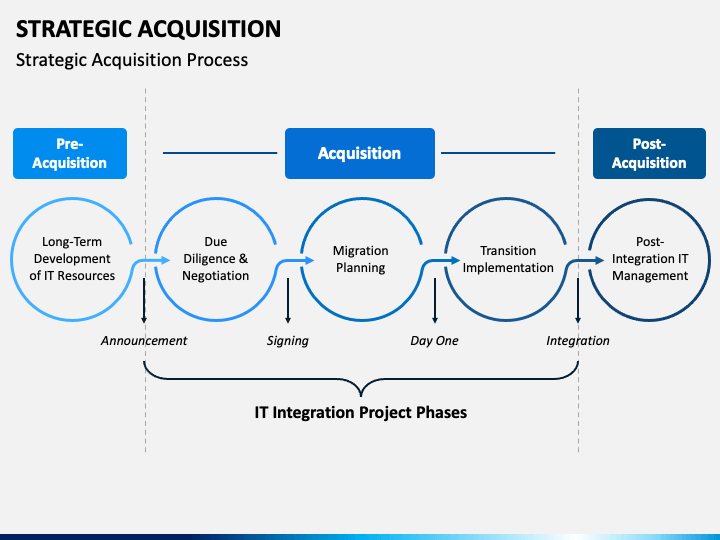 STRATEGIC ACQUISITION

Strategic Acquisition Process

Pre-Acquisition

Acquisition

Post-Acquisition

Long-Term Development of IT Resources

Due Diligence & Negotiation

Migration Planning

Transition Implementation

Post-Integration IT Management

Announcement

Signing

Day One

Integration

IT Integration Project Phases